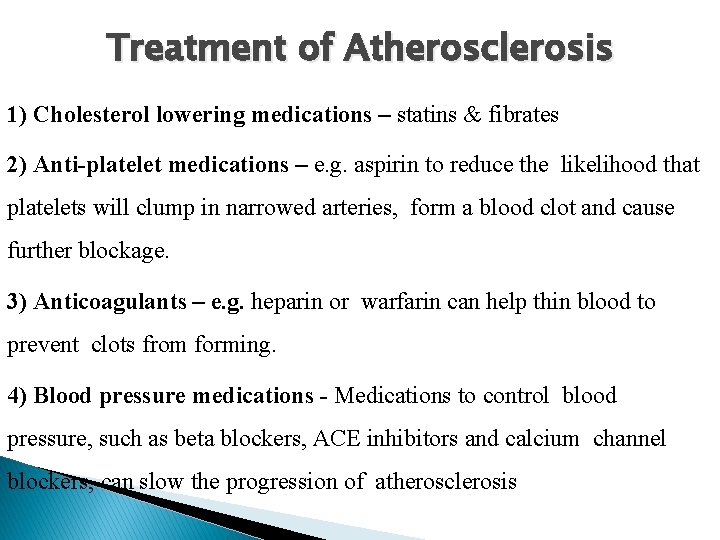 Treatment of Atherosclerosis

1) Cholesterol lowering medications – statins & fibrates

2) Anti-platelet medications – e.g. aspirin to reduce the likelihood that platelets will clump in narrowed arteries, form a blood clot and cause further blockage.

3) Anticoagulants – e.g. heparin or warfarin can help thin blood to prevent clots from forming.

4) Blood pressure medications - Medications to control blood pressure, such as beta blockers, ACE inhibitors and calcium channel blockers, can slow the progression of atherosclerosis